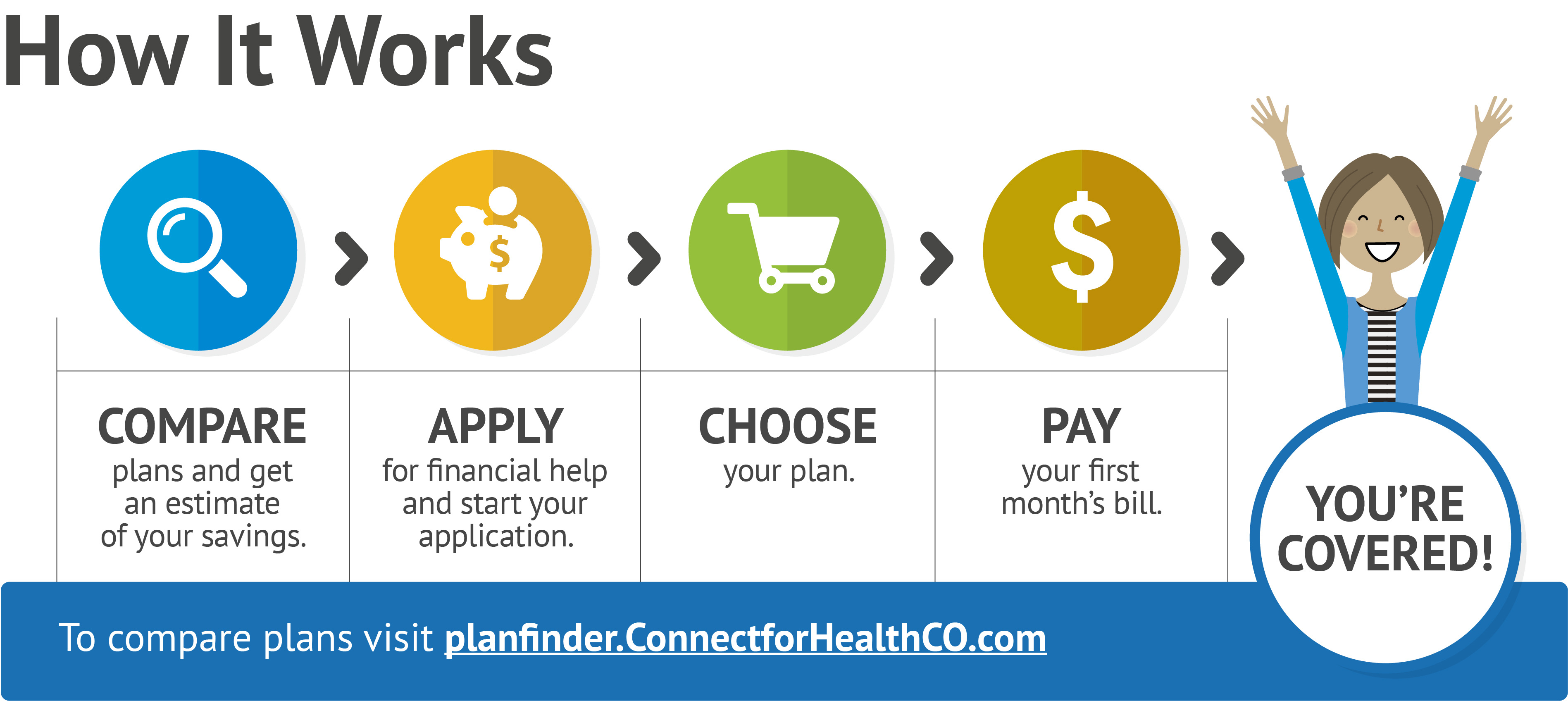 How It Works

$

$

COMPARE
plans and get an estimate of your savings.

APPLY
for financial help and start your application.

CHOOSE
your plan.

PAY
your first month's bill.

YOU'RE COVERED!

To compare plans visit planfinder.ConnectforHealthCO.com